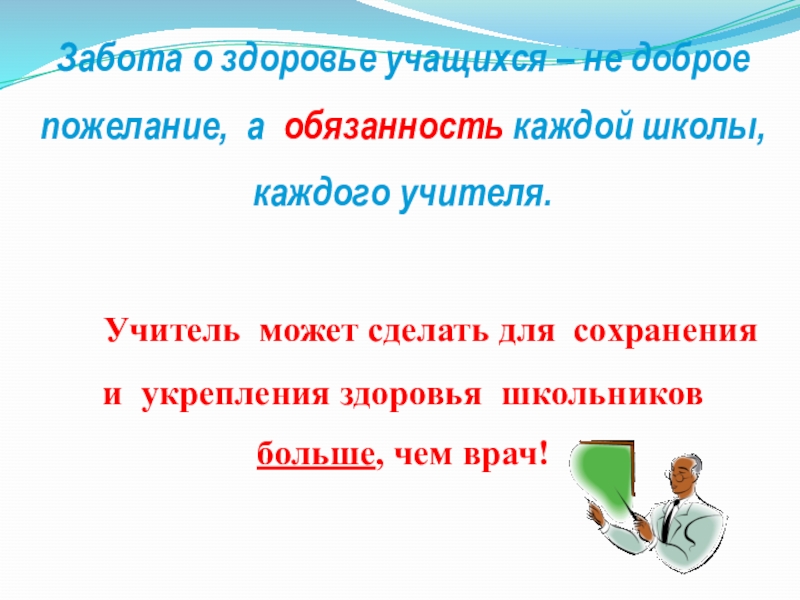 Забота о здоровье учащихся – не доброе пожелание, а обязанность каждой школы, каждого учителя.

Учитель может сделать для сохранения и укрепления здоровья школьников больше, чем врач!